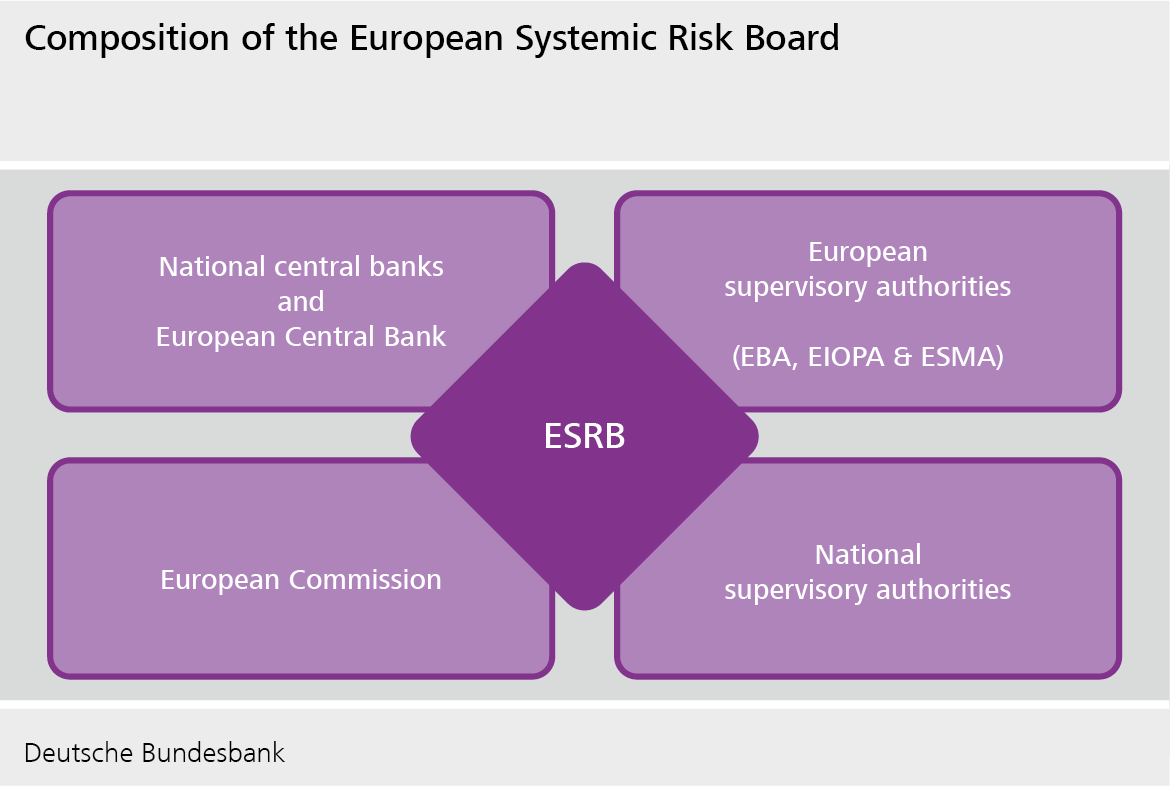 Composition of the European Systemic Risk Board

National central banks and European Central Bank

European supervisory authorities

(EBA, EIOPA & ESMA)

ESRB

European Commission

National supervisory authorities

Deutsche Bundesbank